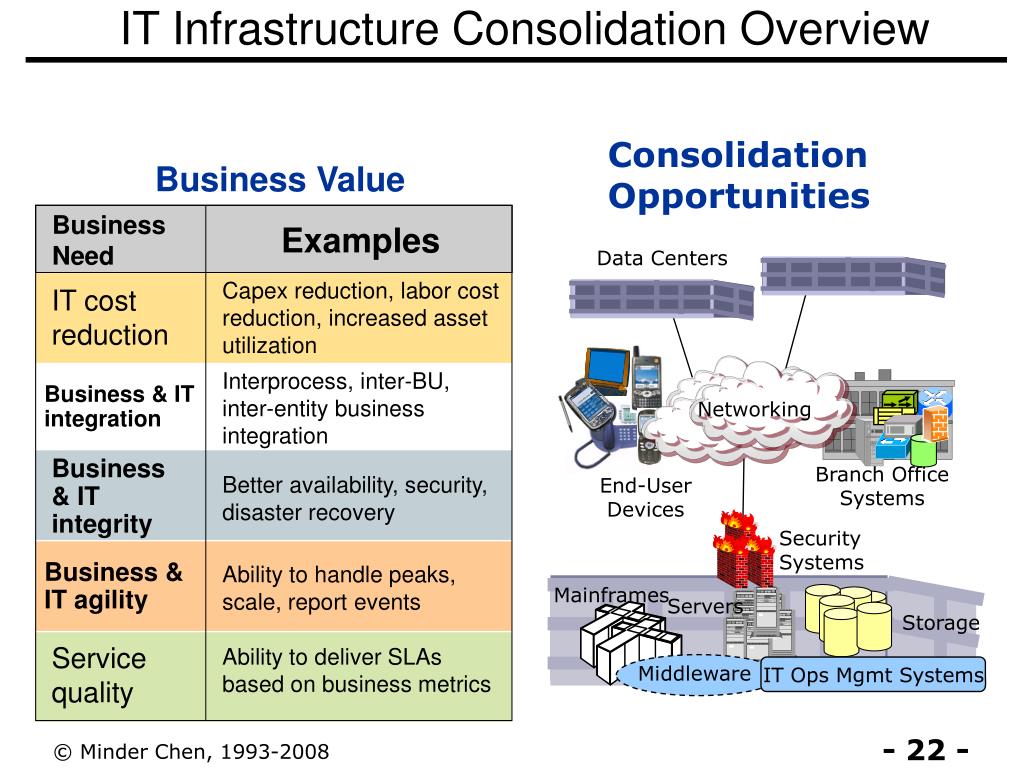 IT Infrastructure Consolidation Overview

Business Value

| Business Need | Examples |
|---|---|
| IT cost reduction | Capex reduction, labor cost reduction, increased asset utilization |
| Business & IT integration | Interprocess, inter-BU, inter-entity business integration |
| Business & IT integrity | Better availability, security, disaster recovery |
| Business & IT agility | Ability to handle peaks, scale, report events |
| Service quality | Ability to deliver SLAs based on business metrics |

Consolidation Opportunities

Data Centers

Networking

End-User Devices

Branch Office Systems

Security Systems

Mainframes

Servers

Storage

Middleware

IT Ops Mgmt Systems

© Minder Chen, 1993-2008

- 22 -